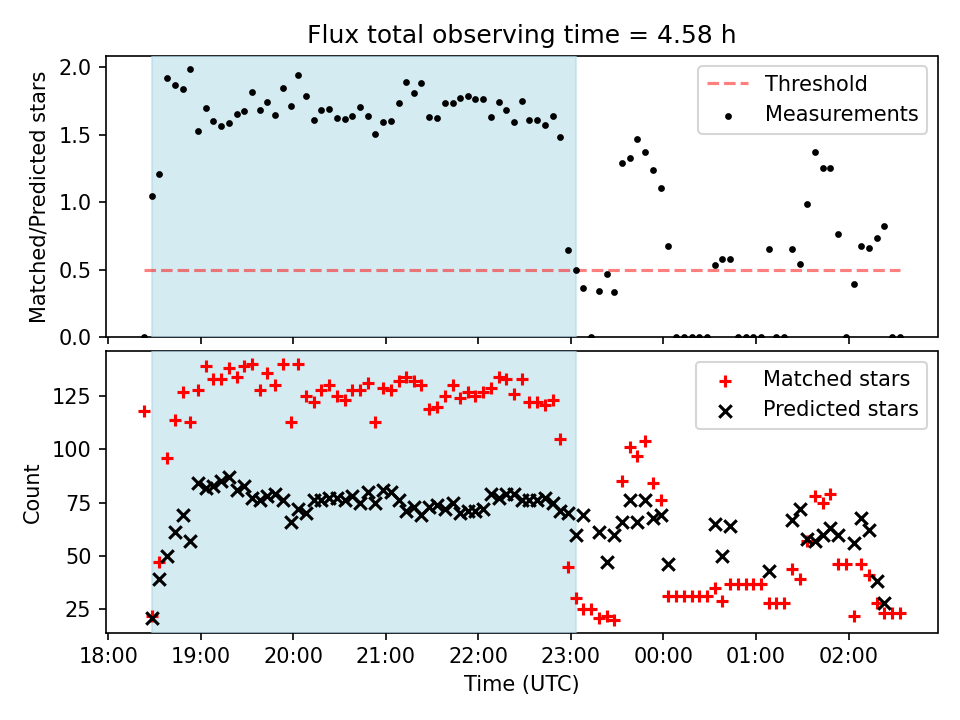 Flux total observing time = 4.58 h

Matched/Predicted stars

2.0
1.5
1.0
0.5
0.0

Threshold
Measurements

Count

125
100
75
50
25

Matched stars
Predicted stars

18:00 19:00 20:00 21:00 22:00 23:00 00:00 01:00 02:00

Time (UTC)